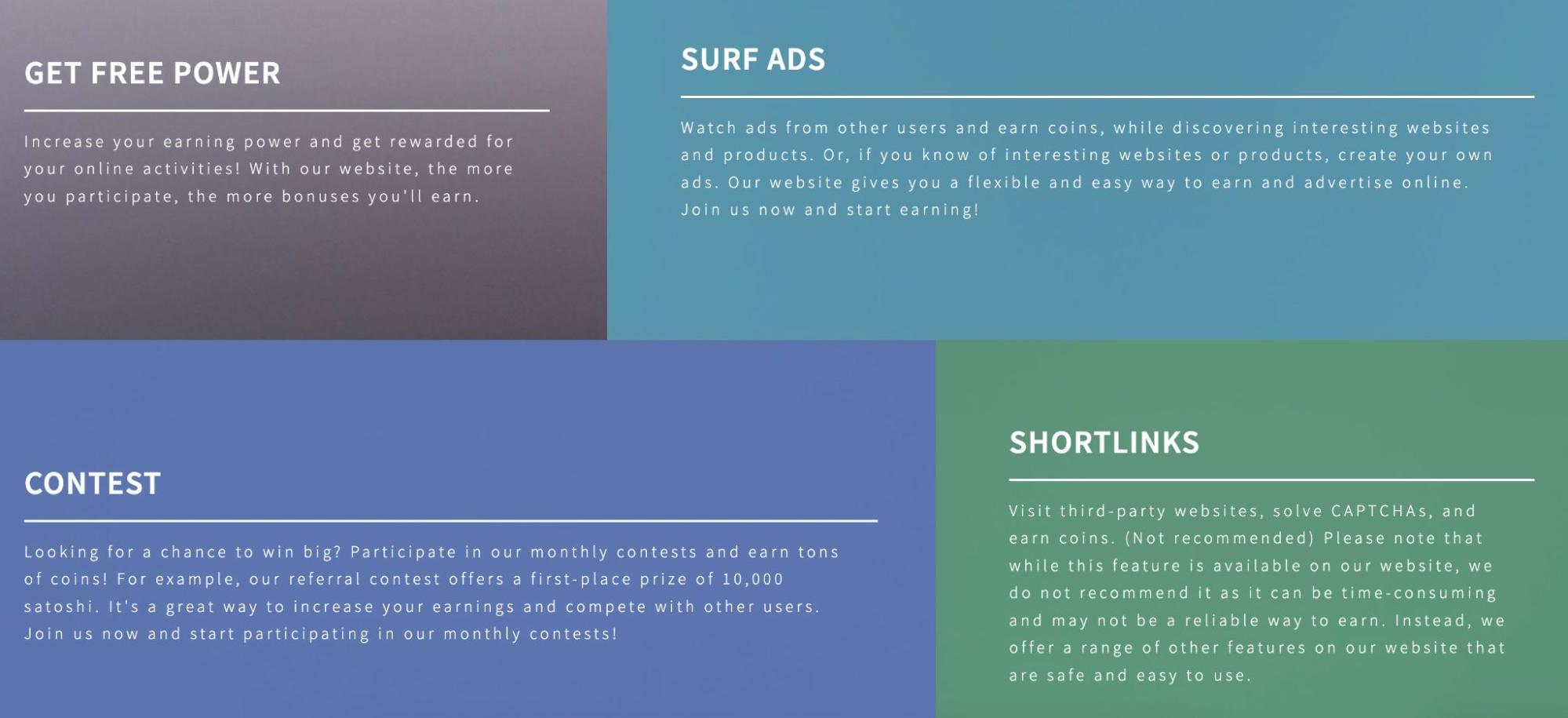 GET FREE POWER

Increase your earning power and get rewarded for your online activities! With our website, the more you participate, the more bonuses you'll earn.

SURF ADS

Watch ads from other users and earn coins, while discovering interesting websites and products. Or, if you know of interesting websites or products, create your own ads. Our website gives you a flexible and easy way to earn and advertise online. Join us now and start earning!

CONTEST

Looking for a chance to win big? Participate in our monthly contests and earn tons of coins! For example, our referral contest offers a first-place prize of 10,000 satoshi. It's a great way to increase your earnings and compete with other users. Join us now and start participating in our monthly contests!

SHORTLINKS

Visit third-party websites, solve CAPTCHAs, and earn coins. (Not recommended) Please note that while this feature is available on our website, we do not recommend it as it can be time-consuming and may not be a reliable way to earn. Instead, we offer a range of other features on our website that are safe and easy to use.